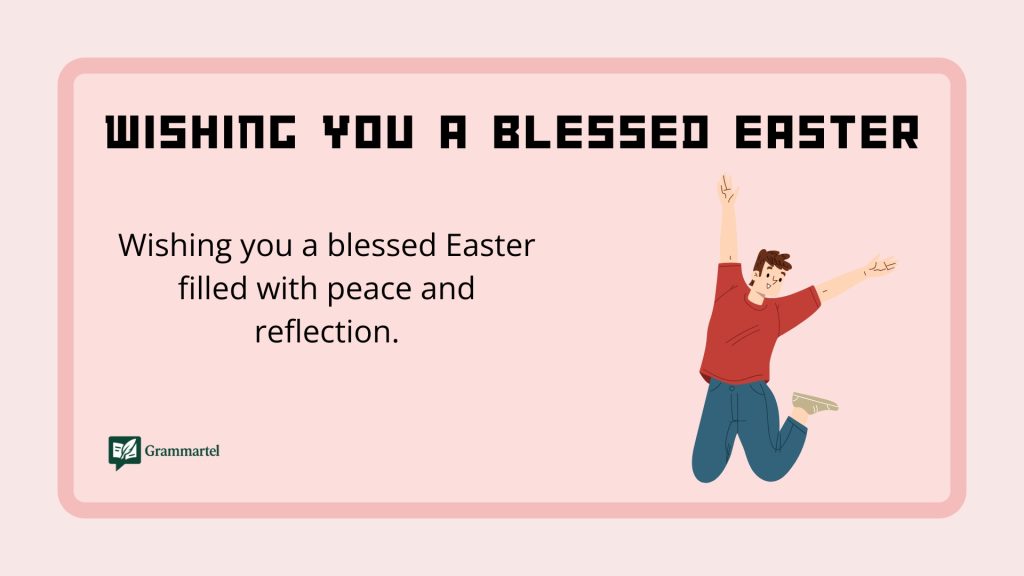 WISHING YOU A BLESSED EASTER

Wishing you a blessed Easter filled with peace and reflection.

Grammartel